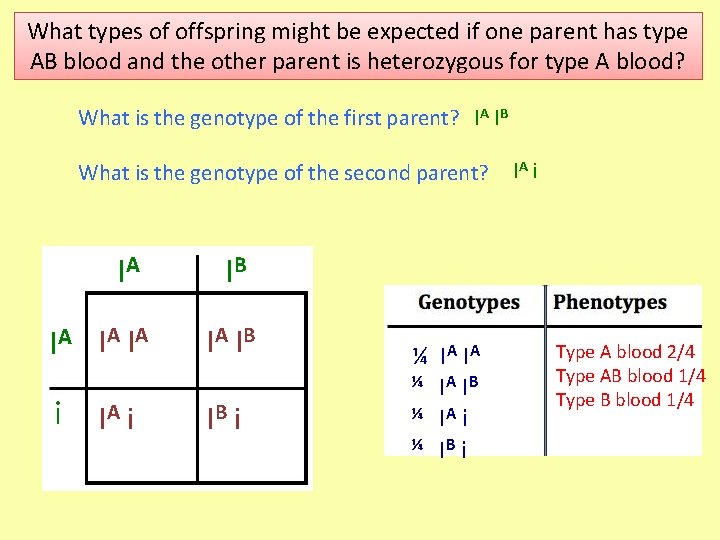 What types of offspring might be expected if one parent has type AB blood and the other parent is heterozygous for type A blood?

What is the genotype of the first parent? $I^A I^B$

What is the genotype of the second parent? $I^A i$

| | $I^A$ | $I^B$ |
|---|---|---|
| $I^A$ | $I^A I^A$ | $I^A I^B$ |
| $i$ | $I^A i$ | $I^B i$ |

| Genotypes | Phenotypes |
|---|---|
| ¼ $I^A I^A$ | Type A blood 2/4 |
| ¼ $I^A I^B$ | Type AB blood 1/4 |
| ¼ $I^A i$ | Type B blood 1/4 |
| ¼ $I^B i$ | |